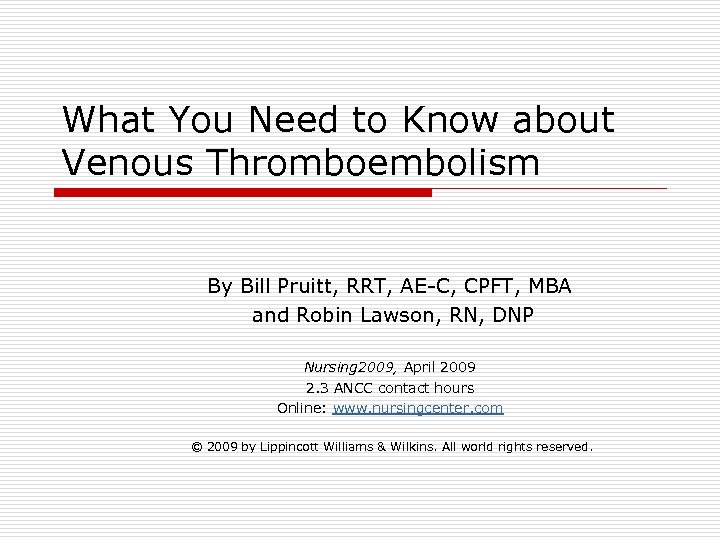 What You Need to Know about Venous Thromboembolism

By Bill Pruitt, RRT, AE-C, CPFT, MBA
and Robin Lawson, RN, DNP

Nursing2009, April 2009
2.3 ANCC contact hours
Online: www.nursingcenter.com

© 2009 by Lippincott Williams & Wilkins. All world rights reserved.